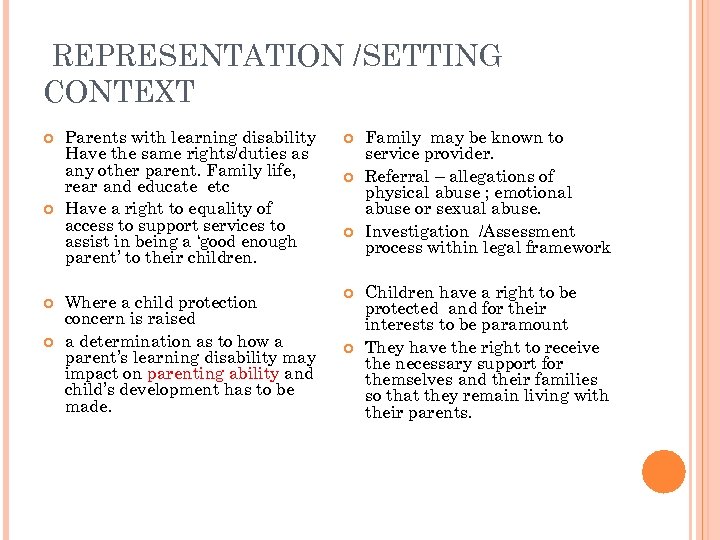 REPRESENTATION /SETTING CONTEXT

Parents with learning disability Have the same rights/duties as any other parent. Family life, rear and educate etc

Have a right to equality of access to support services to assist in being a 'good enough parent' to their children.

Where a child protection concern is raised

a determination as to how a parent's learning disability may impact on parenting ability and child's development has to be made.

Family may be known to service provider.

Referral – allegations of physical abuse ; emotional abuse or sexual abuse.

Investigation /Assessment process within legal framework

Children have a right to be protected and for their interests to be paramount

They have the right to receive the necessary support for themselves and their families so that they remain living with their parents.